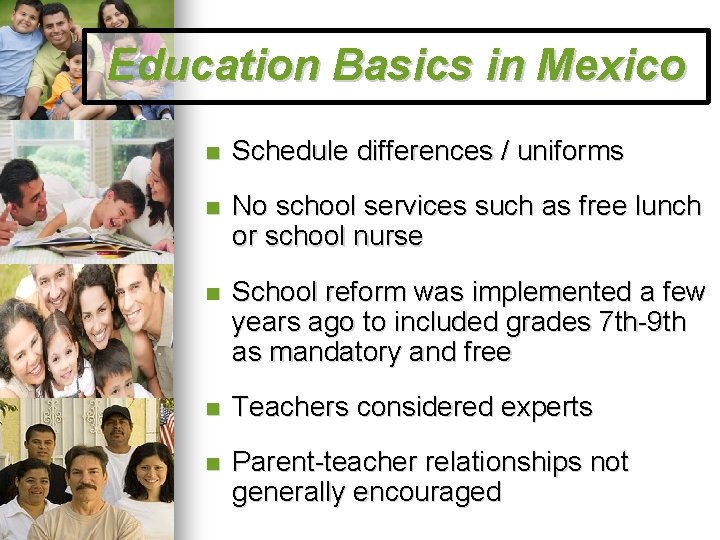 Education Basics in Mexico

- Schedule differences / uniforms
- No school services such as free lunch or school nurse
- School reform was implemented a few years ago to included grades 7th-9th as mandatory and free
- Teachers considered experts
- Parent-teacher relationships not generally encouraged